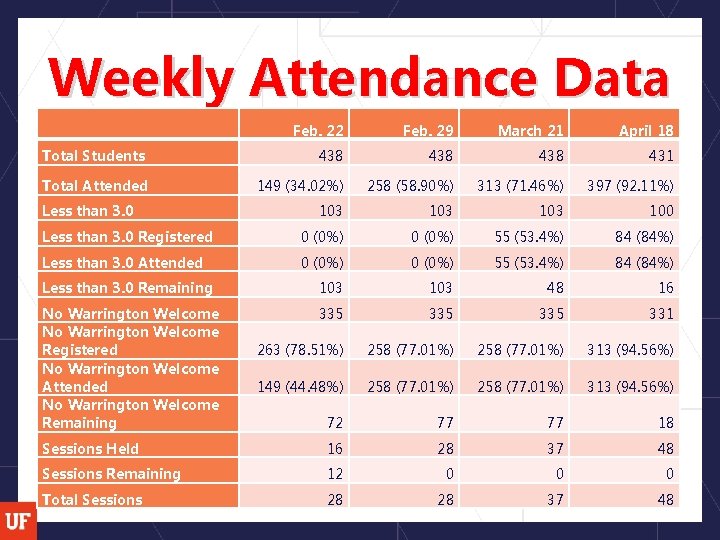 Weekly Attendance Data

| | Feb. 22 | Feb. 29 | March 21 | April 18 |
|---|---|---|---|---|
| Total Students | 438 | 438 | 438 | 431 |
| Total Attended | 149 (34.02%) | 258 (58.90%) | 313 (71.46%) | 397 (92.11%) |
| Less than 3.0 | 103 | 103 | 103 | 100 |
| Less than 3.0 Registered | 0 (0%) | 0 (0%) | 55 (53.4%) | 84 (84%) |
| Less than 3.0 Attended | 0 (0%) | 0 (0%) | 55 (53.4%) | 84 (84%) |
| Less than 3.0 Remaining | 103 | 103 | 48 | 16 |
| No Warrington Welcome | 335 | 335 | 335 | 331 |
| No Warrington Welcome Registered | 263 (78.51%) | 258 (77.01%) | 258 (77.01%) | 313 (94.56%) |
| No Warrington Welcome Attended | 149 (44.48%) | 258 (77.01%) | 258 (77.01%) | 313 (94.56%) |
| No Warrington Welcome Remaining | 72 | 77 | 77 | 18 |
| Sessions Held | 16 | 28 | 37 | 48 |
| Sessions Remaining | 12 | 0 | 0 | 0 |
| Total Sessions | 28 | 28 | 37 | 48 |

UF